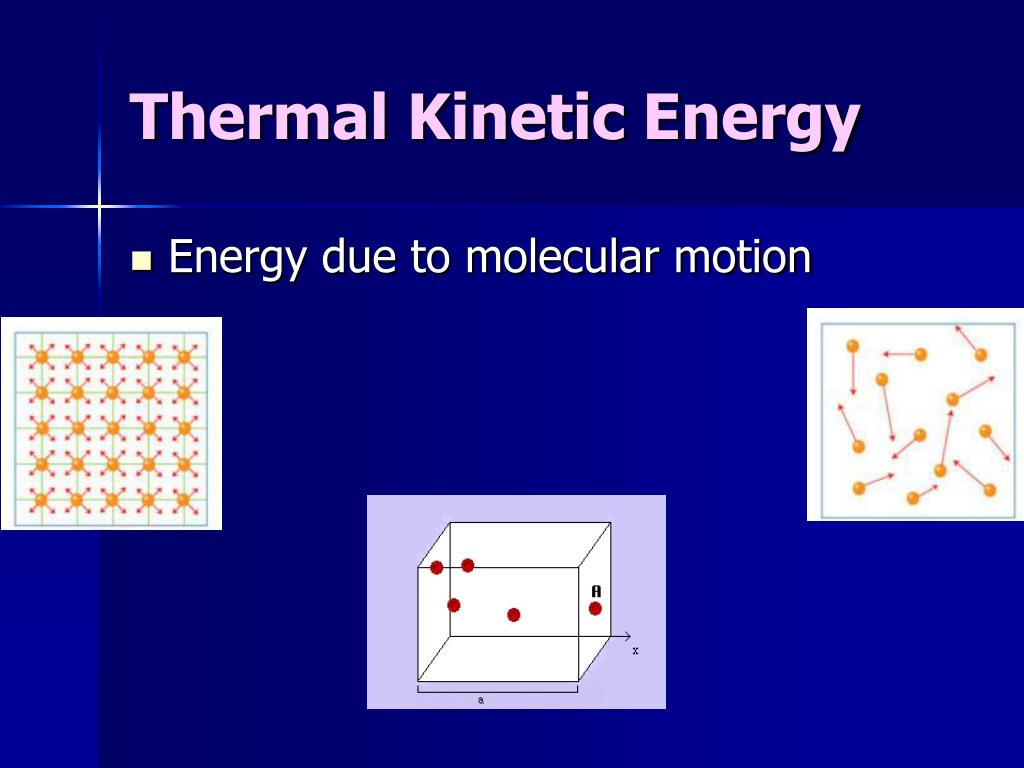 Thermal Kinetic Energy

Energy due to molecular motion

A

x

a